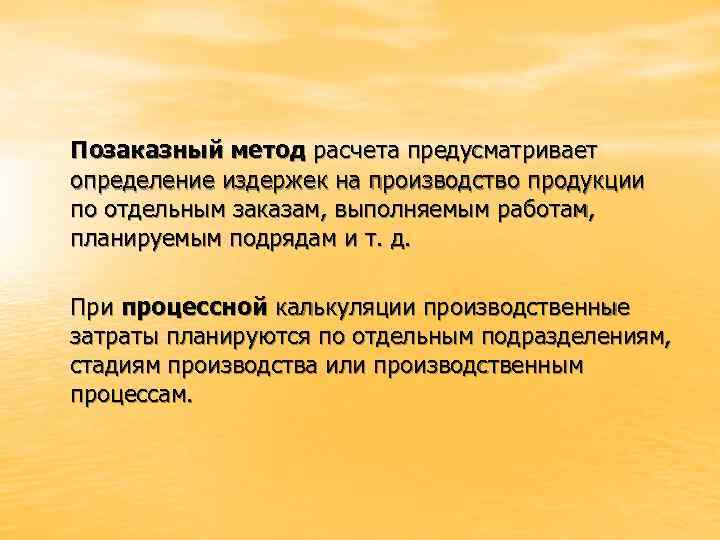 Позаказный метод расчета предусматривает определение издержек на производство продукции по отдельным заказам, выполняемым работам, планируемым подрядам и т. д.

При процессной калькуляции производственные затраты планируются по отдельным подразделениям, стадиям производства или производственным процессам.